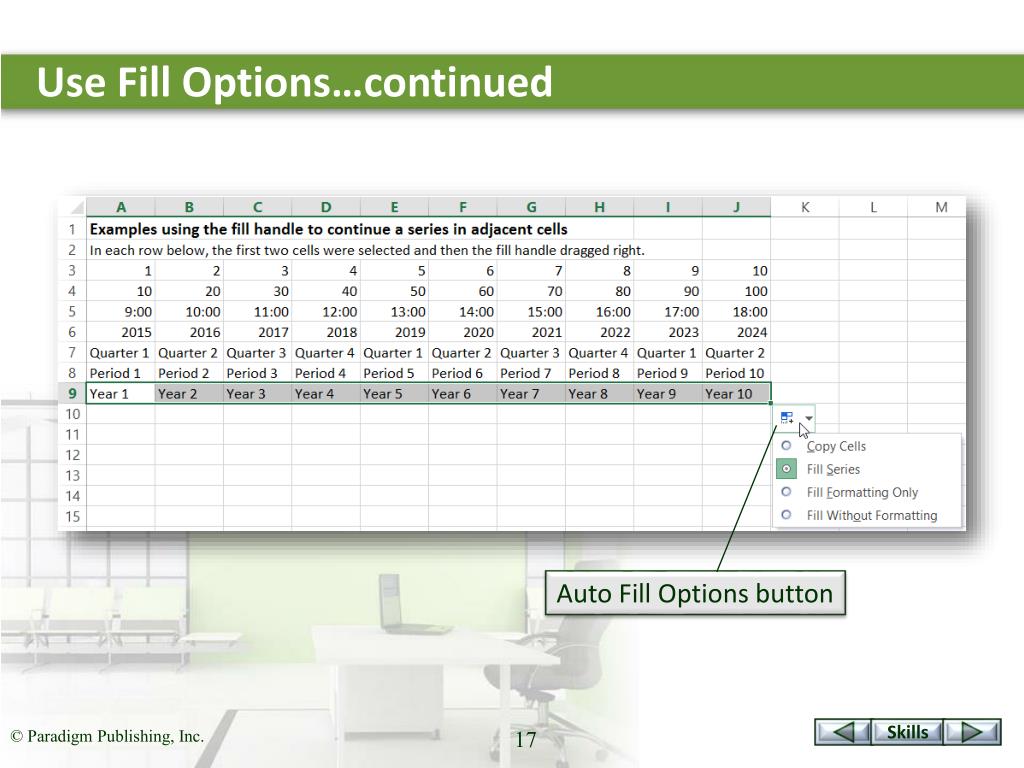 Use Fill Options…continued

| | A | B | C | D | E | F | G | H | I | J | K | L | M |
|---|---|---|---|---|---|---|---|---|---|---|---|---|---|
| 1 | Examples using the fill handle to continue a series in adjacent cells | | | | | | | | | | | | |
| 2 | In each row below, the first two cells were selected and then the fill handle dragged right. | | | | | | | | | | | | |
| 3 | 1 | 2 | 3 | 4 | 5 | 6 | 7 | 8 | 9 | 10 | | | |
| 4 | 10 | 20 | 30 | 40 | 50 | 60 | 70 | 80 | 90 | 100 | | | |
| 5 | 9:00 | 10:00 | 11:00 | 12:00 | 13:00 | 14:00 | 15:00 | 16:00 | 17:00 | 18:00 | | | |
| 6 | 2015 | 2016 | 2017 | 2018 | 2019 | 2020 | 2021 | 2022 | 2023 | 2024 | | | |
| 7 | Quarter 1 | Quarter 2 | Quarter 3 | Quarter 4 | Quarter 1 | Quarter 2 | Quarter 3 | Quarter 4 | Quarter 1 | Quarter 2 | | | |
| 8 | Period 1 | Period 2 | Period 3 | Period 4 | Period 5 | Period 6 | Period 7 | Period 8 | Period 9 | Period 10 | | | |
| 9 | Year 1 | Year 2 | Year 3 | Year 4 | Year 5 | Year 6 | Year 7 | Year 8 | Year 9 | Year 10 | | | |
| 10 | | | | | | | | | | | | | |
| 11 | | | | | | | | | | | | | |
| 12 | | | | | | | | | | | | | |
| 13 | | | | | | | | | | | | | |
| 14 | | | | | | | | | | | | | |
| 15 | | | | | | | | | | | | | |

Copy Cells
Fill Series
Fill Formatting Only
Fill Without Formatting

Auto Fill Options button

© Paradigm Publishing, Inc.

17

Skills